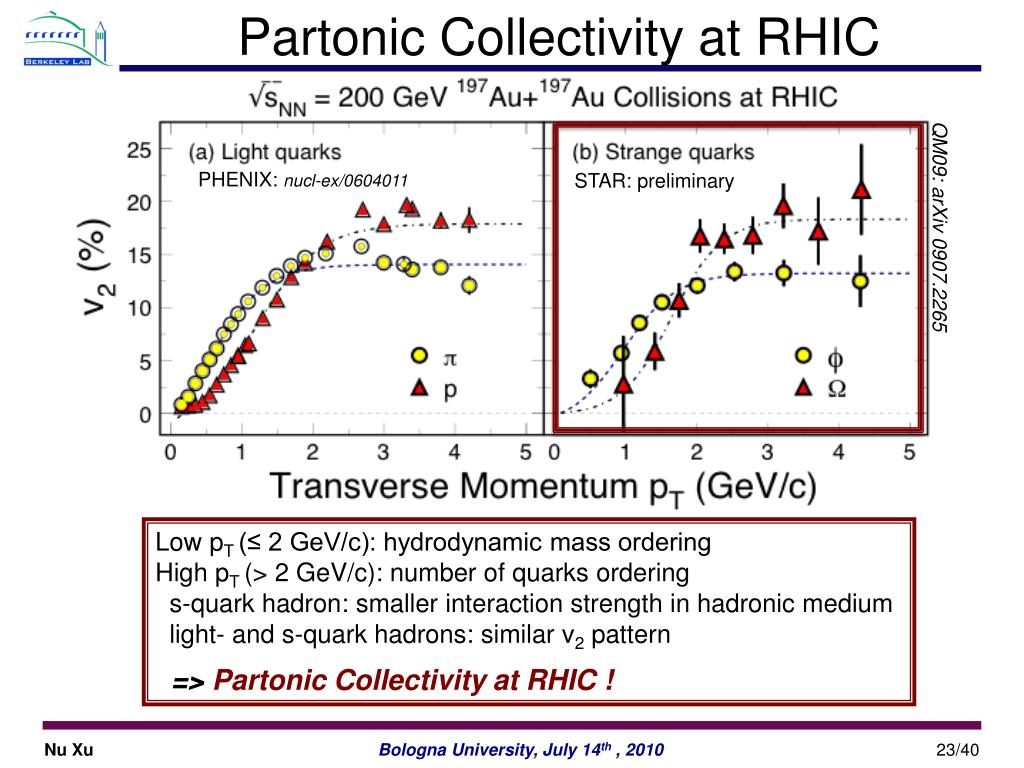 BERKELEY LAB

Partonic Collectivity at RHIC

$\sqrt{s_{NN}}$ = 200 GeV $^{197}$Au+$^{197}$Au Collisions at RHIC

(a) Light quarks
PHENIX: nucl-ex/0604011

(b) Strange quarks
STAR: preliminary

QM09: arXiv 0907.2265

$v_2$ (%)

25
20
15
10
5
0

$\pi$
p

$\phi$
$\Omega$

0 1 2 3 4 5
0 1 2 3 4 5

Transverse Momentum $p_T$ (GeV/c)

Low $p_T$ (≤ 2 GeV/c): hydrodynamic mass ordering
High $p_T$ (> 2 GeV/c): number of quarks ordering
s-quark hadron: smaller interaction strength in hadronic medium
light- and s-quark hadrons: similar $v_2$ pattern

=> Partonic Collectivity at RHIC !

Nu Xu

Bologna University, July 14$^{th}$ , 2010

23/40